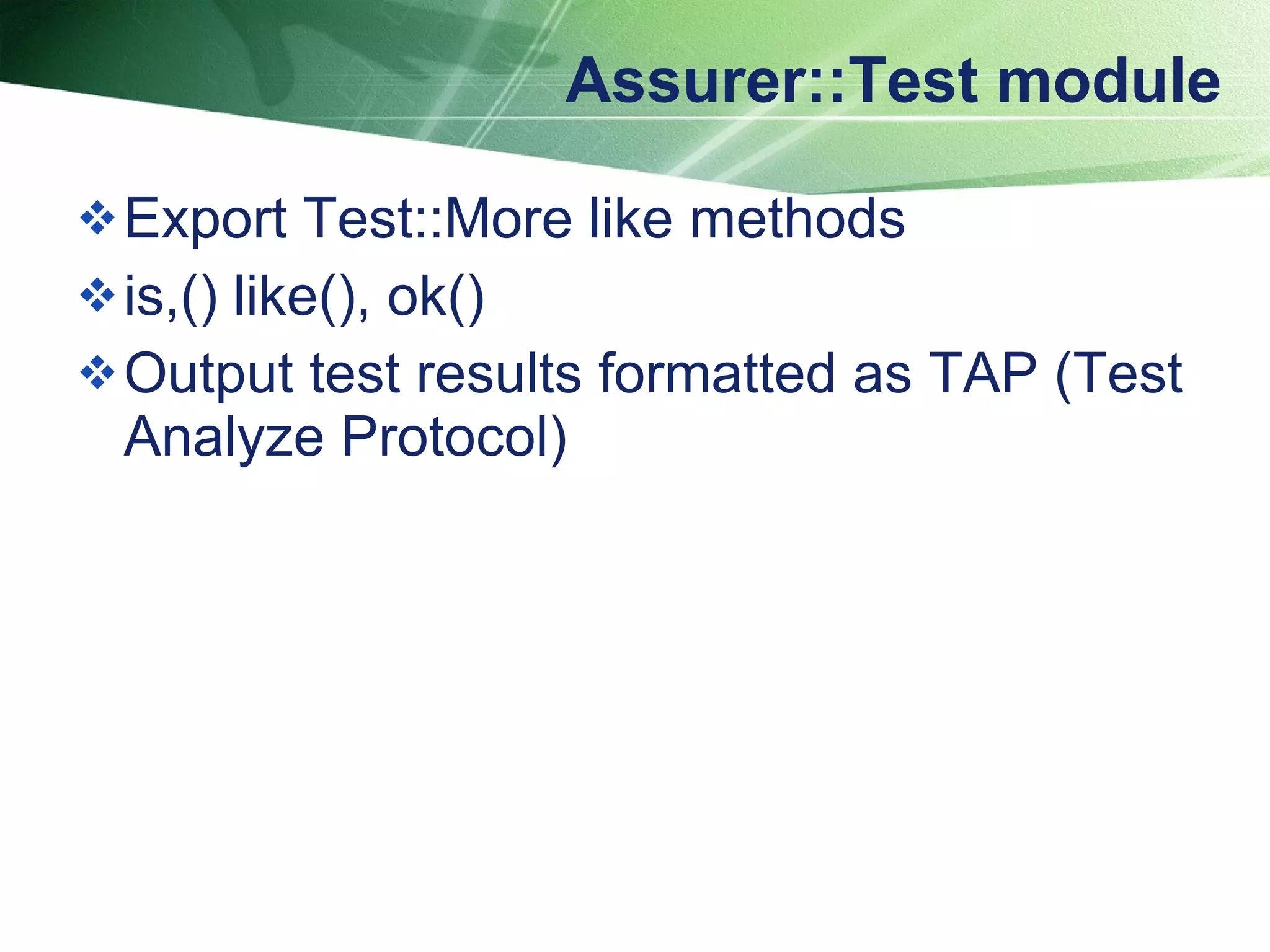 Assurer::Test module

❖ Export Test::More like methods

❖ is,() like(), ok()

❖ Output test results formatted as TAP (Test Analyze Protocol)